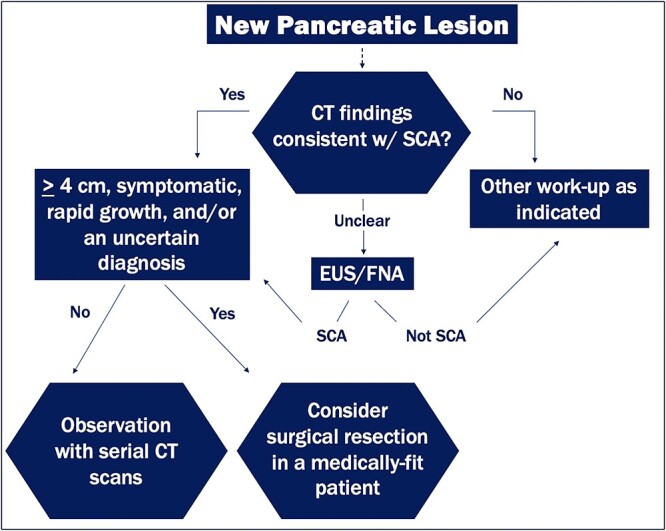 New Pancreatic Lesion

Yes

CT findings consistent w/ SCA?

No

$\geq$ 4 cm, symptomatic, rapid growth, and/or an uncertain diagnosis

Unclear

Other work-up as indicated

EUS/FNA

No

Yes

SCA

Not SCA

Observation with serial CT scans

Consider surgical resection in a medically-fit patient